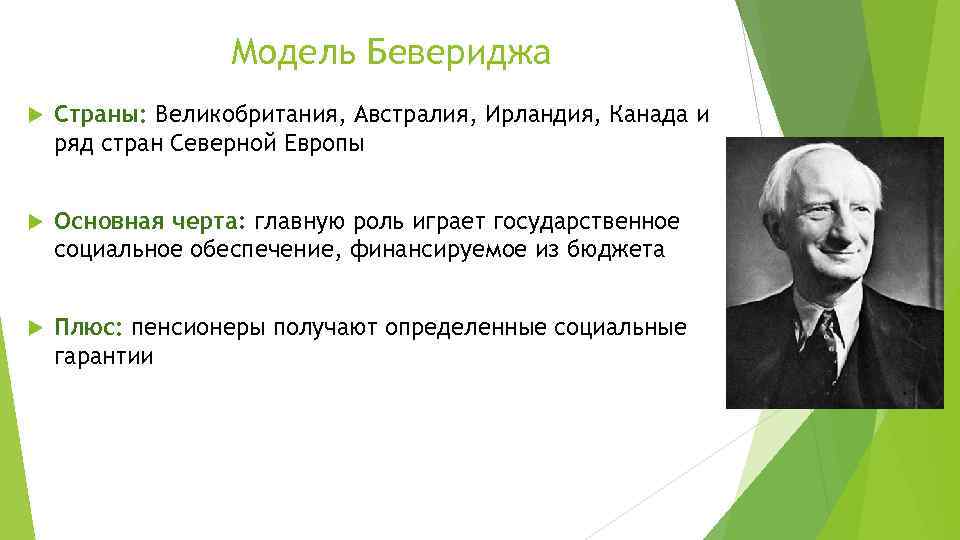 Модель Бевериджа

Страны: Великобритания, Австралия, Ирландия, Канада и ряд стран Северной Европы

Основная черта: главную роль играет государственное социальное обеспечение, финансируемое из бюджета

Плюс: пенсионеры получают определенные социальные гарантии